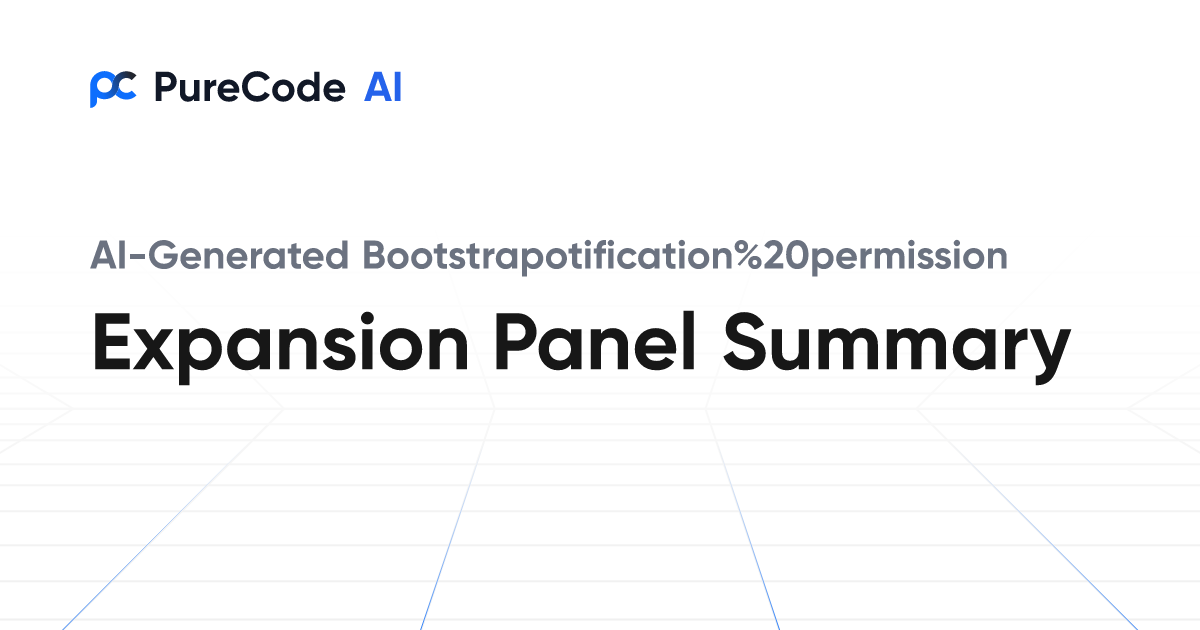 PureCode AI

AI-Generated Bootstrapotification%20permission

Expansion Panel Summary